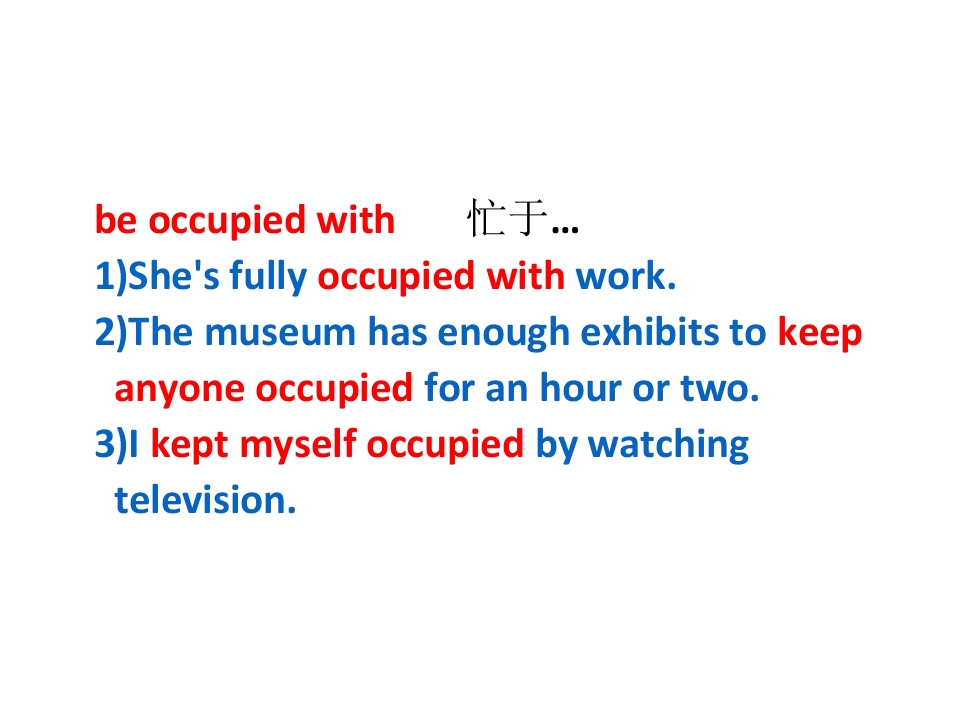 be occupied with 忙于…
1)She's fully occupied with work.
2)The museum has enough exhibits to keep anyone occupied for an hour or two.
3)I kept myself occupied by watching television.